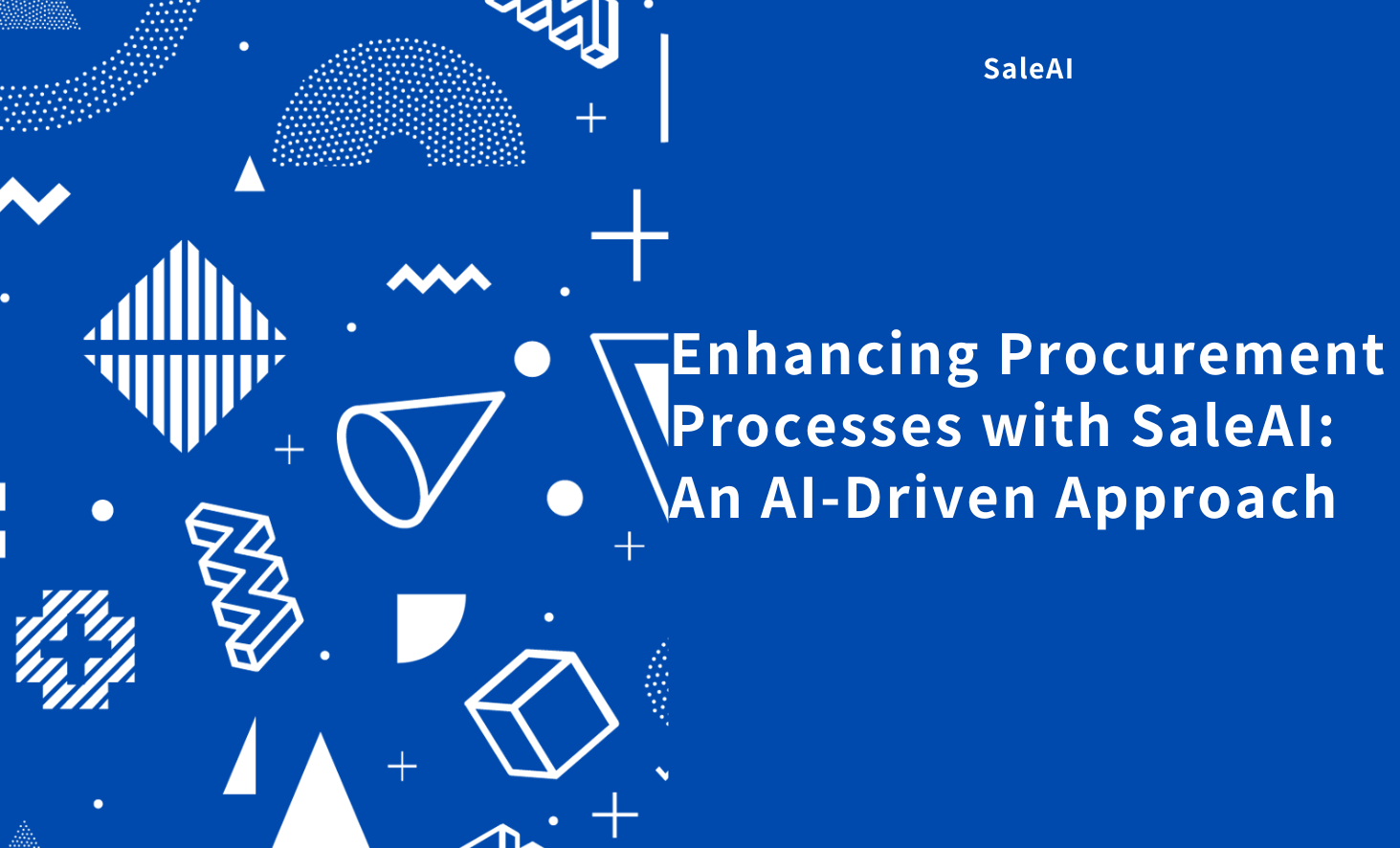 SaleAI

Enhancing Procurement Processes with SaleAI: An AI-Driven Approach